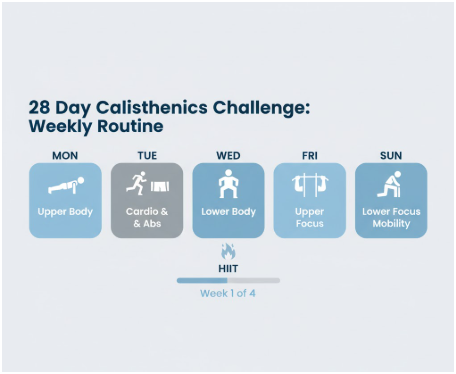 28 Day Calisthenics Challenge: Weekly Routine

MON

Upper Body

TUE

Cardio & & Abs

WED

Lower Body

FRI

Upper Focus

SUN

Lower Focus Mobility

HIIT

Week 1 of 4